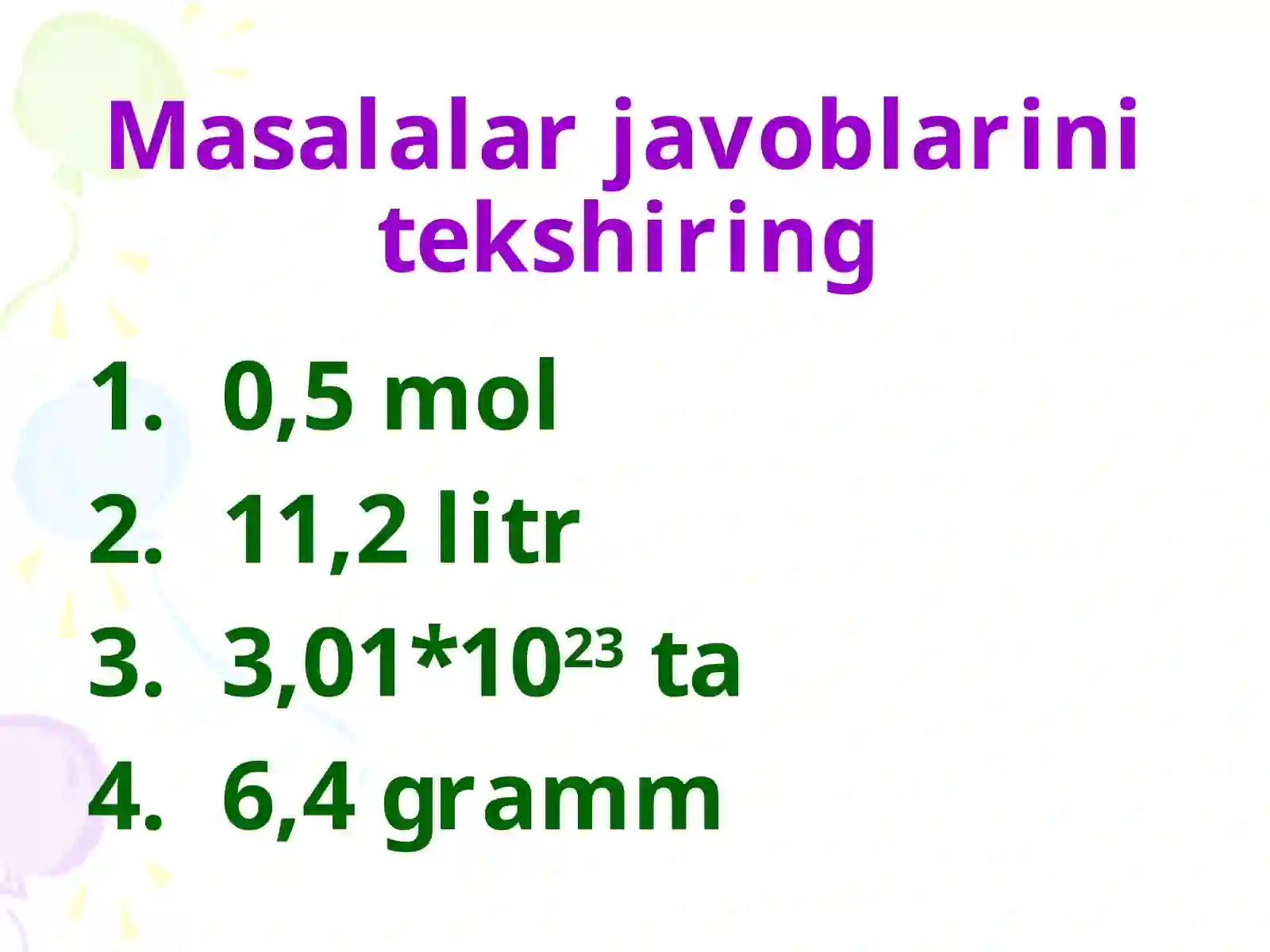 Masalalar javoblarini tekshiring

1. 0,5 mol
2. 11,2 litr
3. $3,01*10^{23}$ ta
4. 6,4 gramm